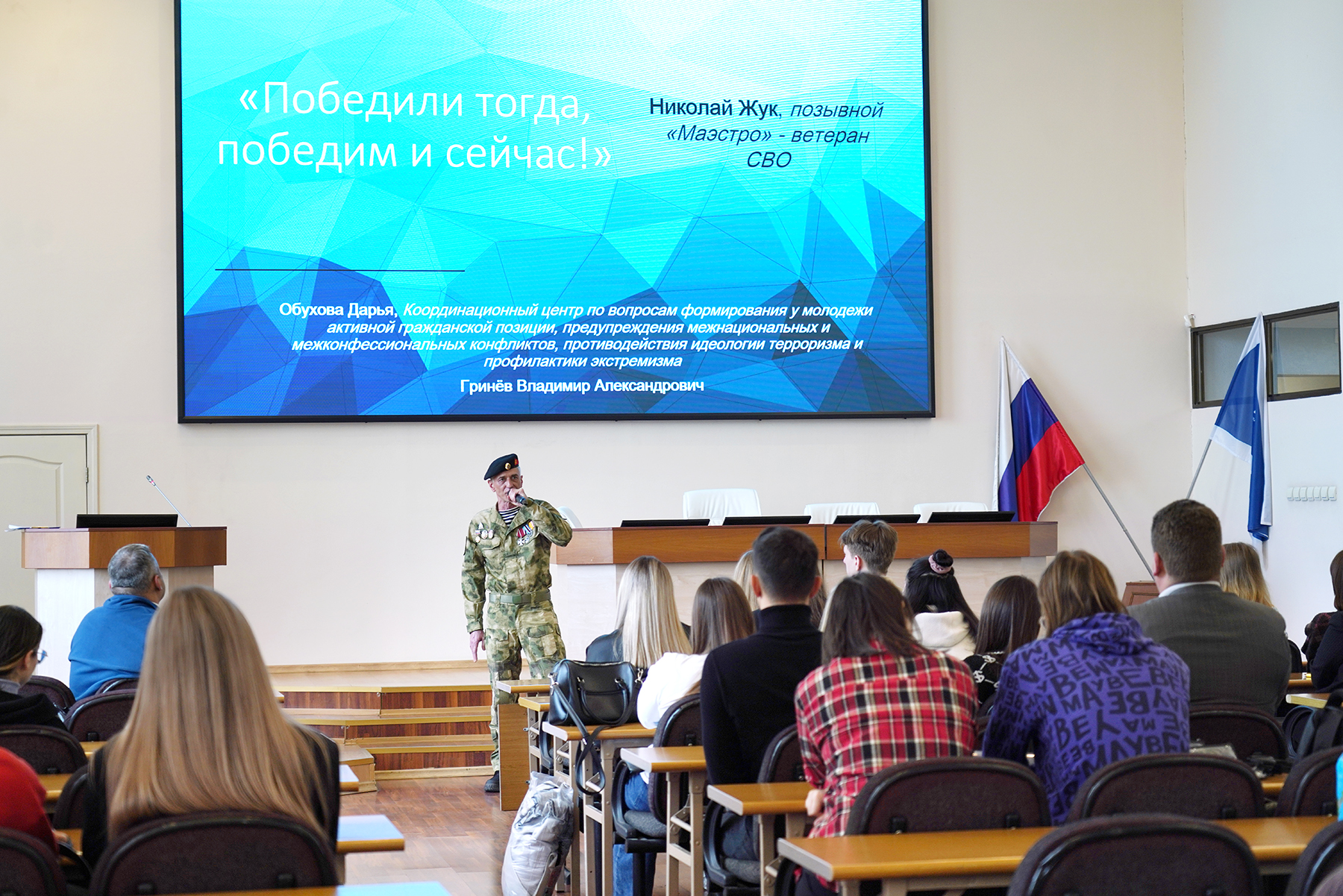 «Победили тогда, победим и сейчас!»

Николай Жук, позывной «Маэстро» - ветеран СВО

Обухова Дарья, Координационный центр по вопросам формирования у молодежи активной гражданской позиции, предупреждения межнациональных и межконфессиональных конфликтов, противодействия идеологии терроризма и профилактики экстремизма

Гринёв Владимир Александрович